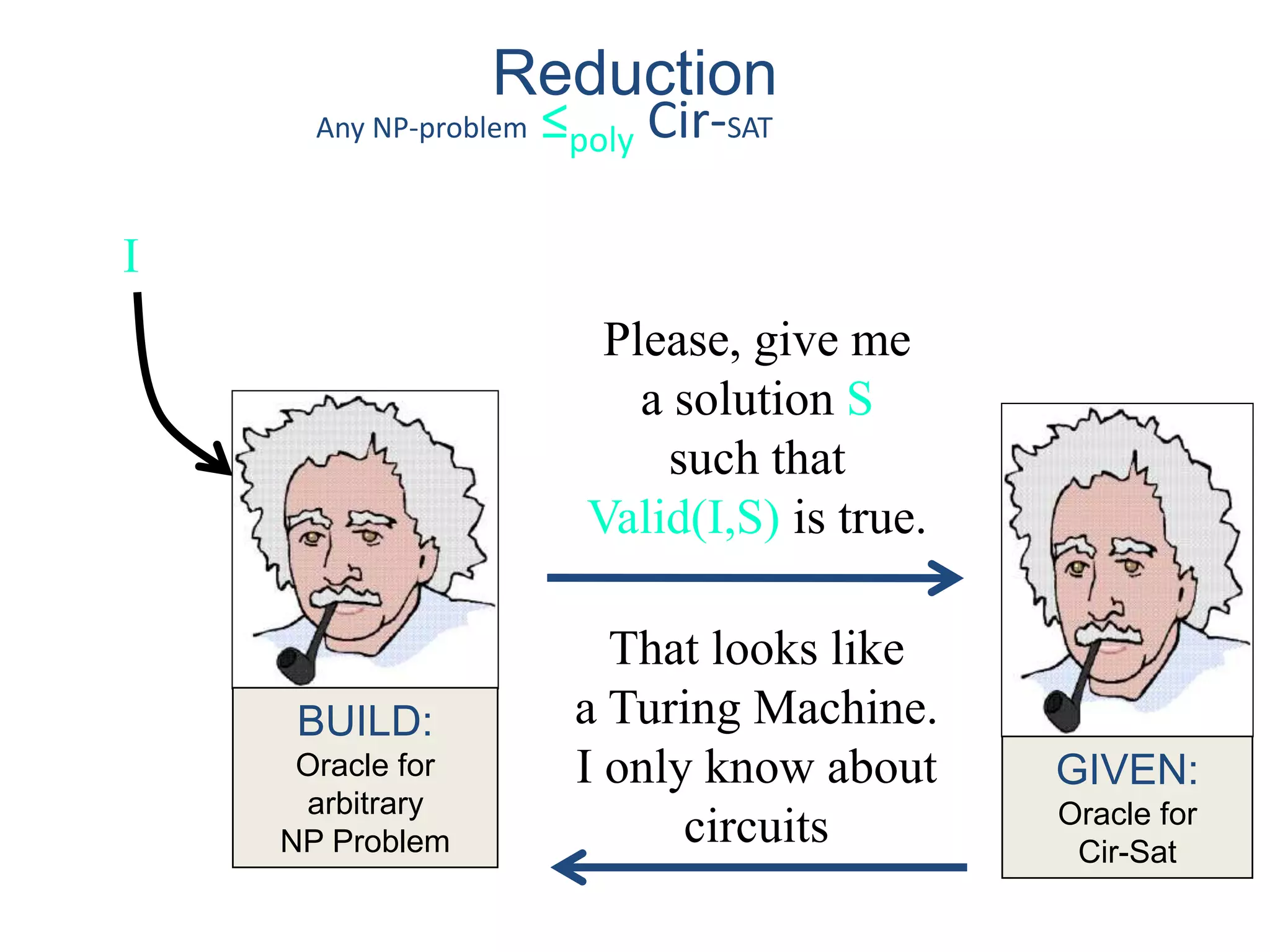 Reduction

Any NP-problem $\leq_{poly}$ Cir-SAT

I

Please, give me a solution S such that Valid(I,S) is true.

That looks like a Turing Machine. I only know about circuits

BUILD:
Oracle for arbitrary NP Problem

GIVEN:
Oracle for Cir-Sat